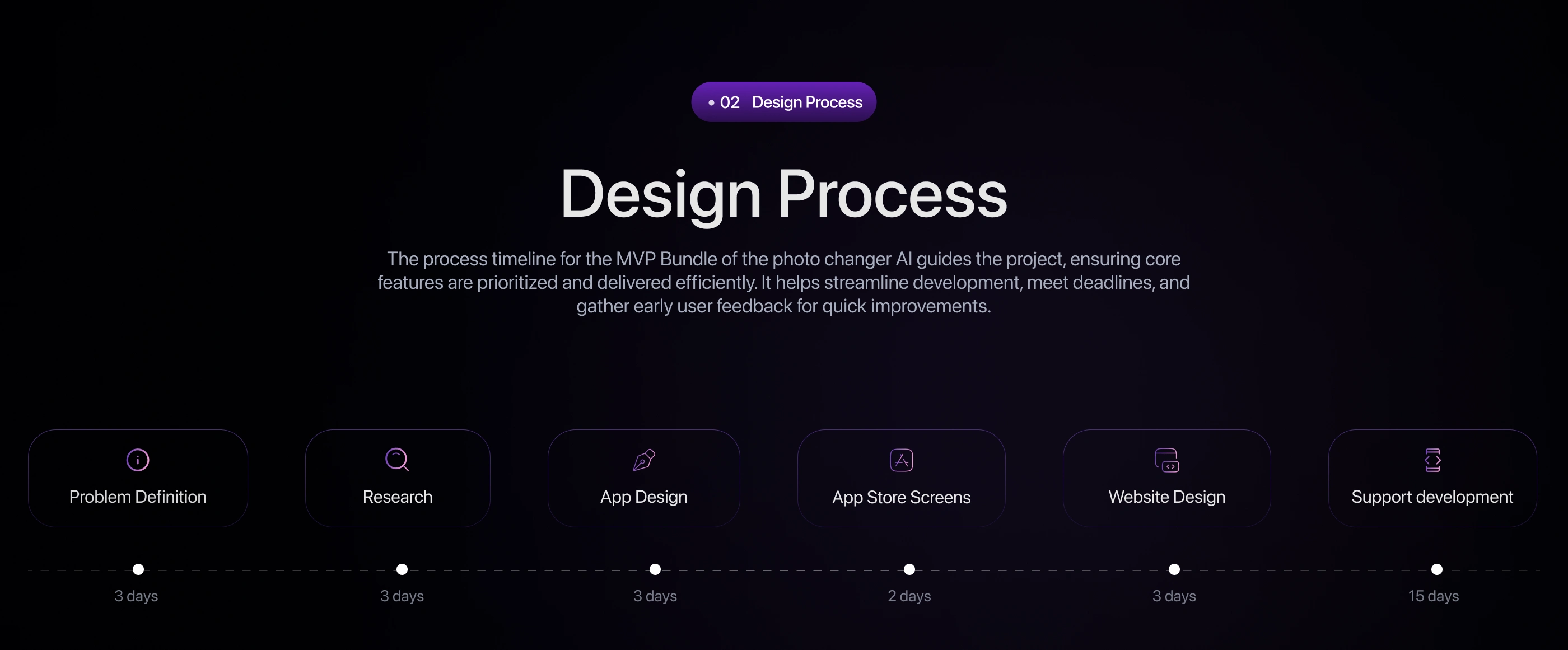 • 02 Design Process

Design Process

The process timeline for the MVP Bundle of the photo changer AI guides the project, ensuring core features are prioritized and delivered efficiently. It helps streamline development, meet deadlines, and gather early user feedback for quick improvements.

Problem Definition

Research

App Design

App Store Screens

Website Design

Support development

3 days

3 days

3 days

2 days

3 days

15 days